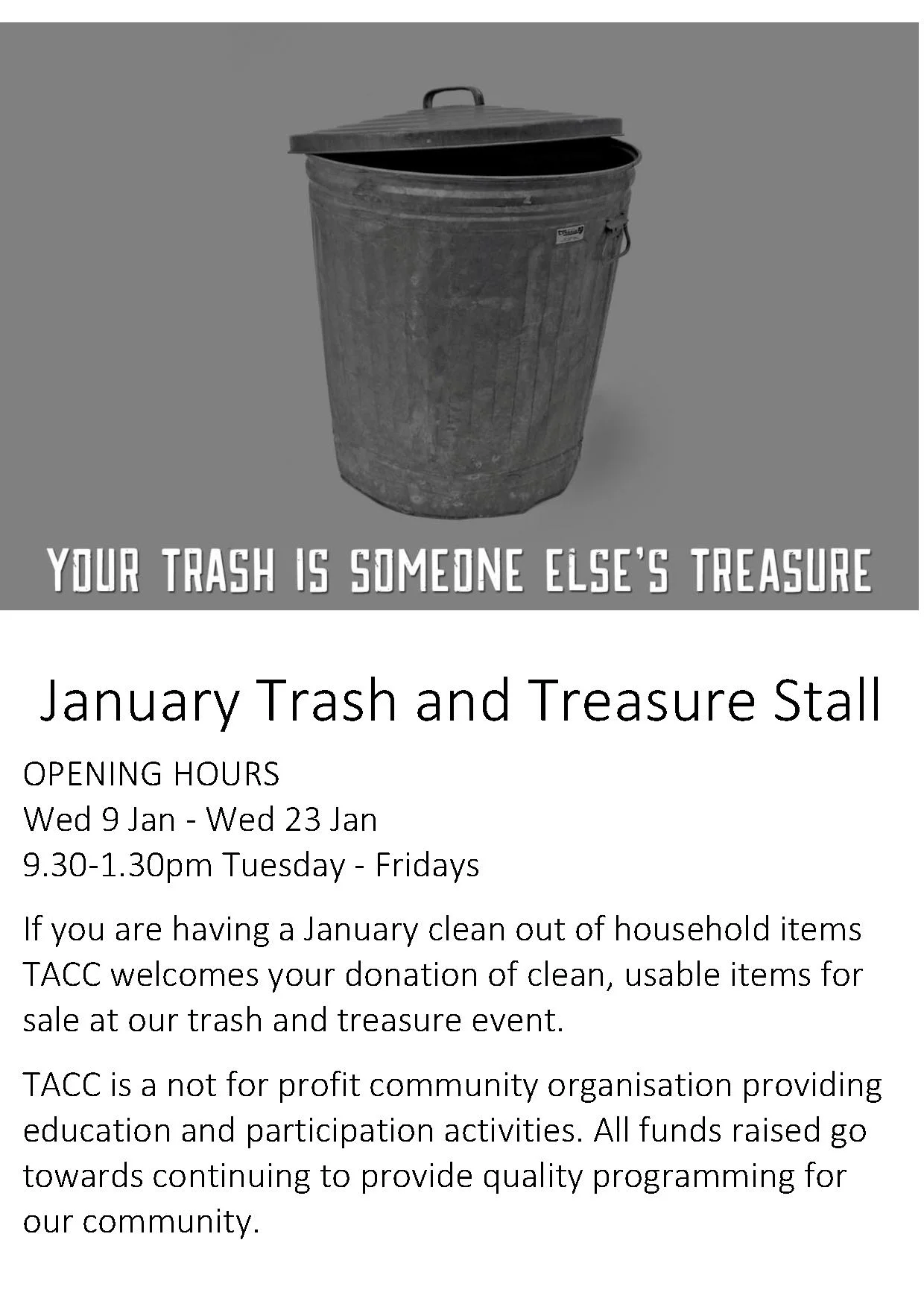 YOUR TRASH IS SOMEONE ELSE'S TREASURE

January Trash and Treasure Stall

OPENING HOURS
Wed 9 Jan - Wed 23 Jan
9.30-1.30pm Tuesday - Fridays

If you are having a January clean out of household items TACC welcomes your donation of clean, usable items for sale at our trash and treasure event.

TACC is a not for profit community organisation providing education and participation activities. All funds raised go towards continuing to provide quality programming for our community.